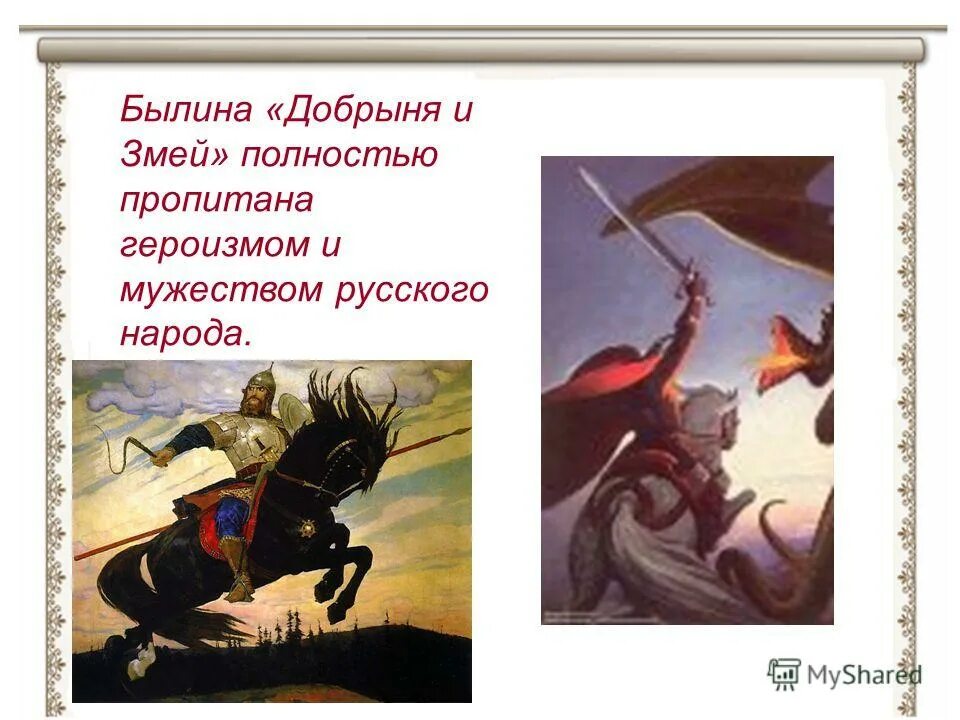 Былина «Добрыня и Змей» полностью пропитана героизмом и мужеством русского народа.

MyShared